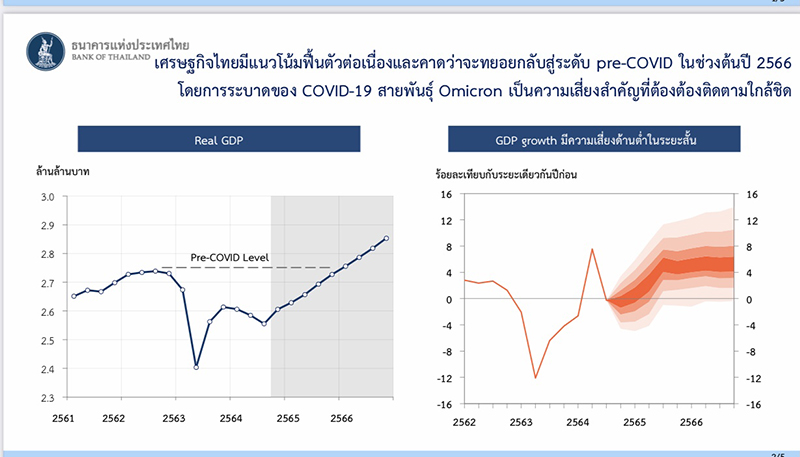 ธนาคารแห่งประเทศไทย
BANK OF THAILAND

เศรษฐกิจไทยมีแนวโน้มฟื้นตัวต่อเนื่องและคาดว่าจะทยอยกลับสู่ระดับ pre-COVID ในช่วงต้นปี 2566 โดยการระบาดของ COVID-19 สายพันธุ์ Omicron เป็นความเสี่ยงสำคัญที่ต้องต้องติดตามใกล้ชิด

Real GDP

ล้านล้านบาท

3.0
2.9
2.8
2.7
2.6
2.5
2.4
2.3

Pre-COVID Level

2561 2562 2563 2564 2565 2566

GDP growth มีความเสี่ยงด้านต่ำในระยะสั้น

ร้อยละเทียบกับระยะเดียวกันปีก่อน

16
12
8
4
0
-4
-8
-12
-16

16
12
8
4
0
-4
-8
-12
-16

2562 2563 2564 2565 2566

2/5